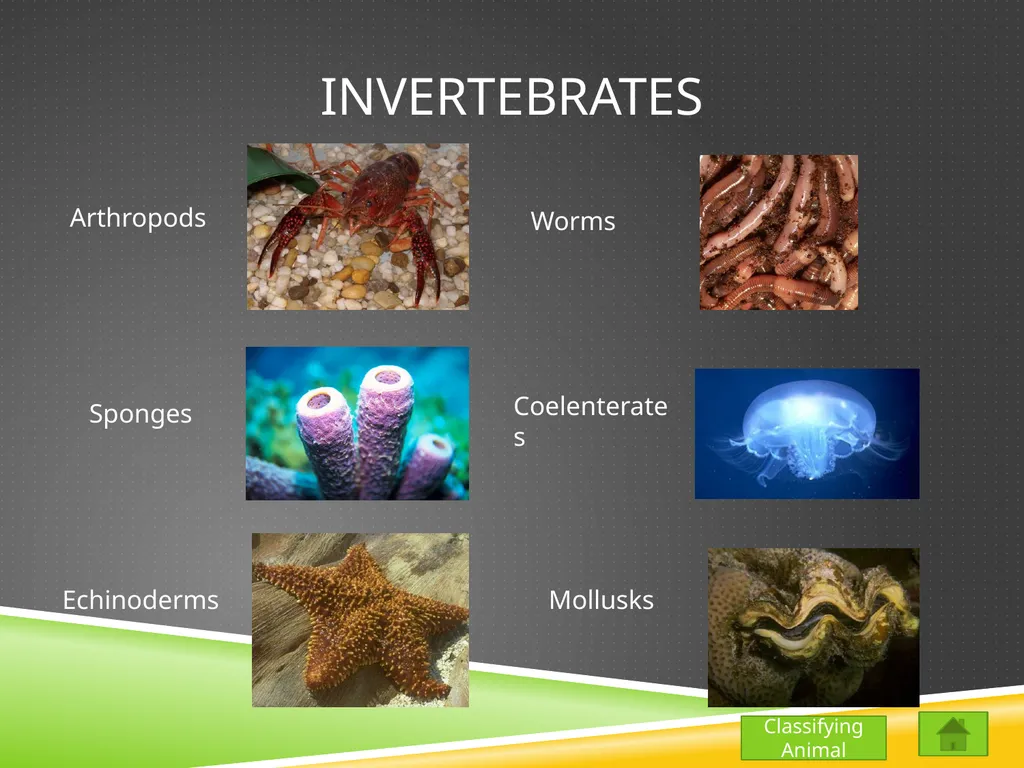 INVERTEBRATES

Arthropods

Worms

Sponges

Coelenterates

Echinoderms

Mollusks

Classifying Animal